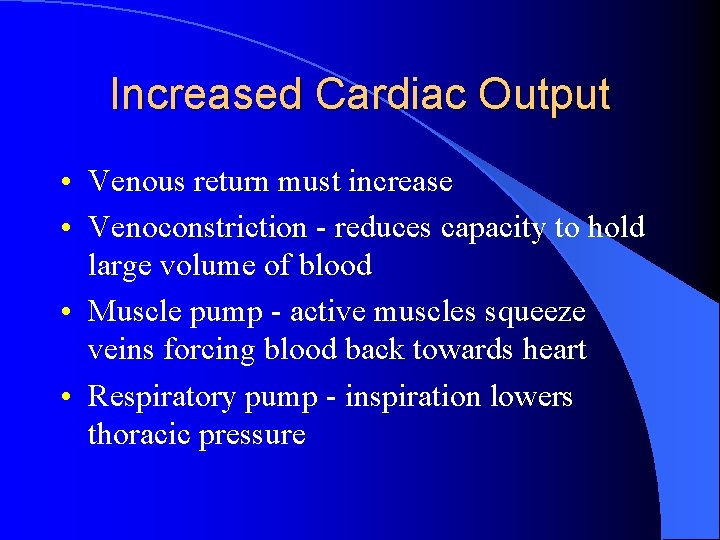 Increased Cardiac Output

• Venous return must increase
• Venoconstriction - reduces capacity to hold large volume of blood
• Muscle pump - active muscles squeeze veins forcing blood back towards heart
• Respiratory pump - inspiration lowers thoracic pressure